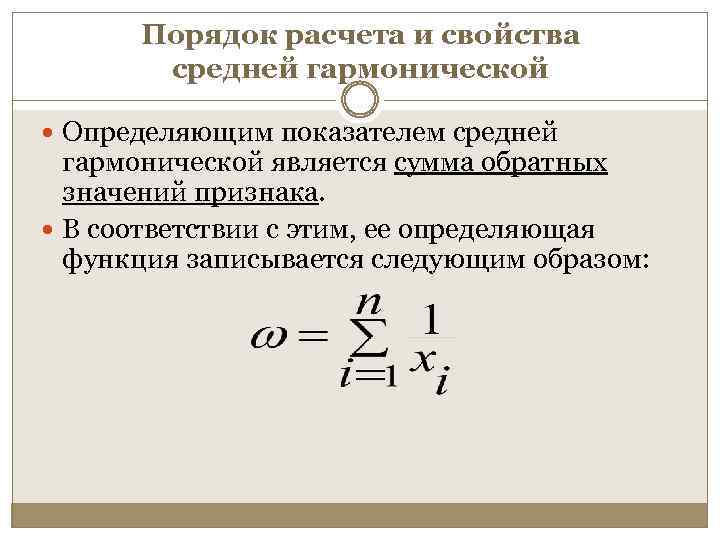 Порядок расчета и свойства средней гармонической

Определяющим показателем средней гармонической является сумма обратных значений признака.

В соответствии с этим, ее определяющая функция записывается следующим образом:

$\omega = \sum_{i=1}^{n} \frac{1}{x_i}$